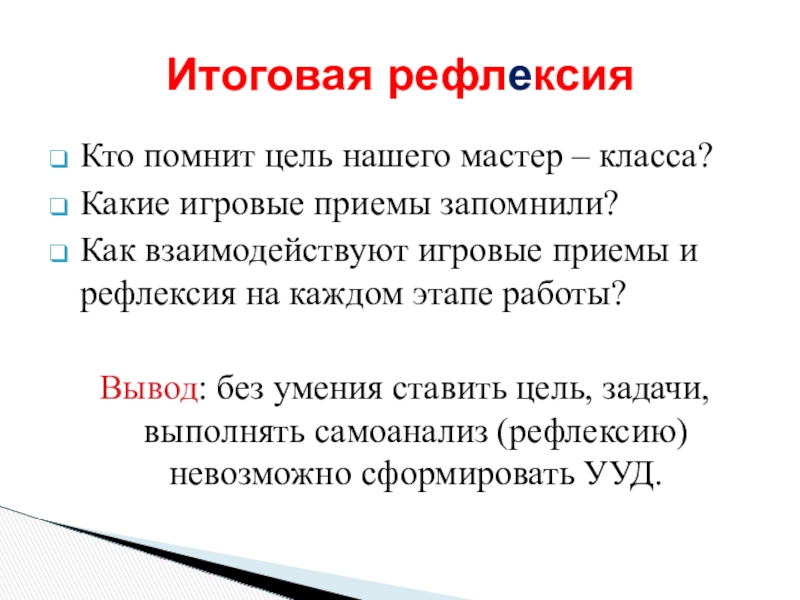 Итоговая рефлексия

Кто помнит цель нашего мастер – класса?

Какие игровые приемы запомнили?

Как взаимодействуют игровые приемы и рефлексия на каждом этапе работы?

Вывод: без умения ставить цель, задачи, выполнять самоанализ (рефлексию) невозможно сформировать УУД.